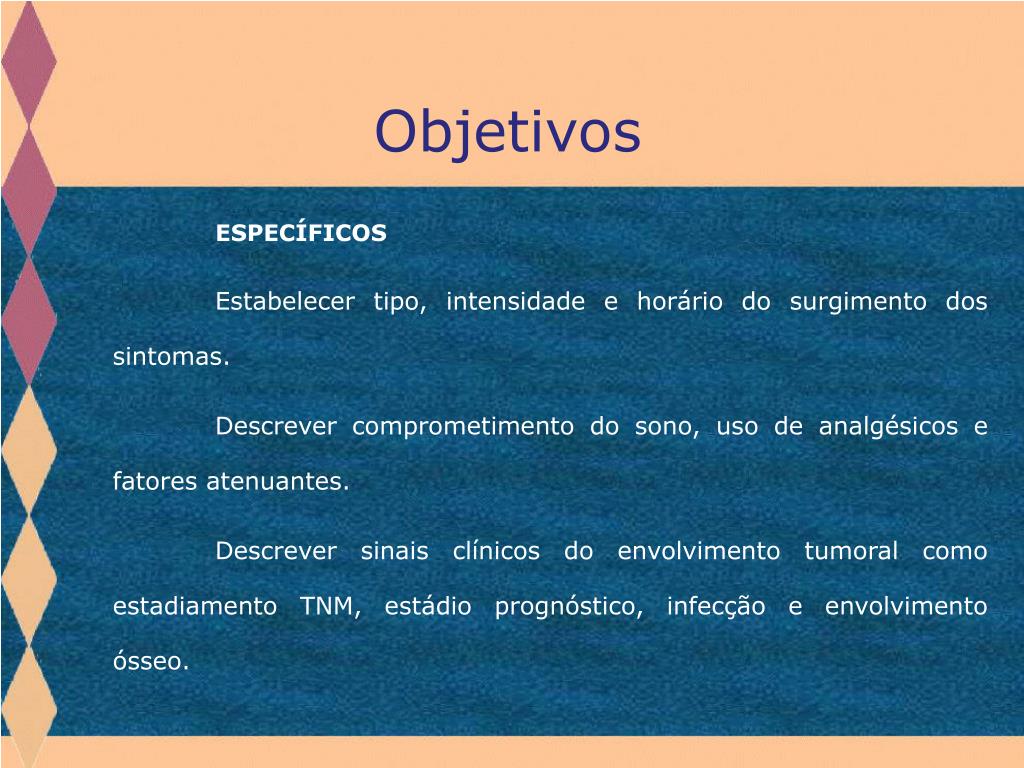 Objetivos

ESPECÍFICOS

Estabelecer tipo, intensidade e horário do surgimento dos sintomas.

Descrever comprometimento do sono, uso de analgésicos e fatores atenuantes.

Descrever sinais clínicos do envolvimento tumoral como estadiamento TNM, estádio prognóstico, infecção e envolvimento ósseo.